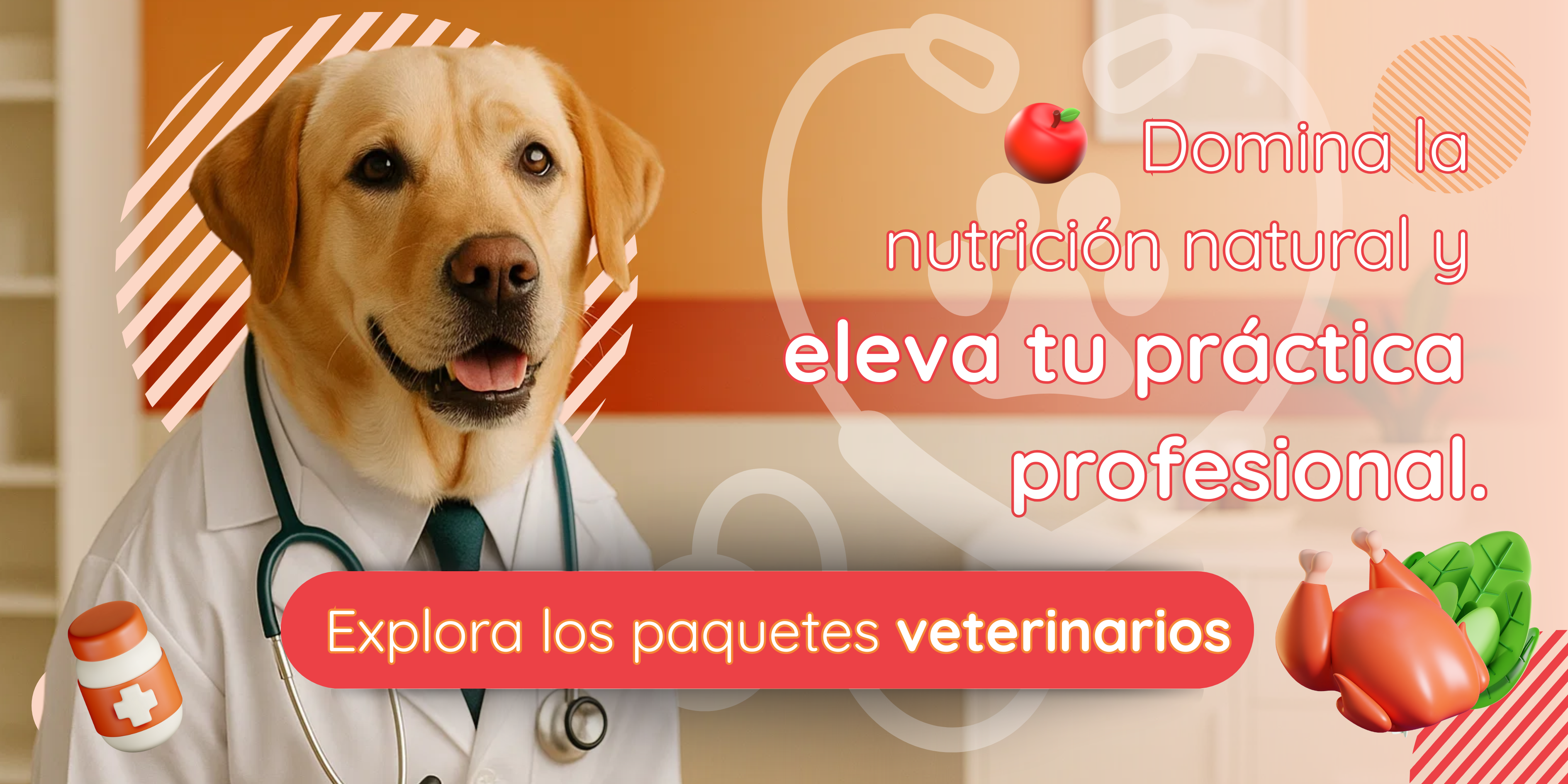 Domina la nutrición natural y eleva tu práctica profesional.

Explora los paquetes veterinarios